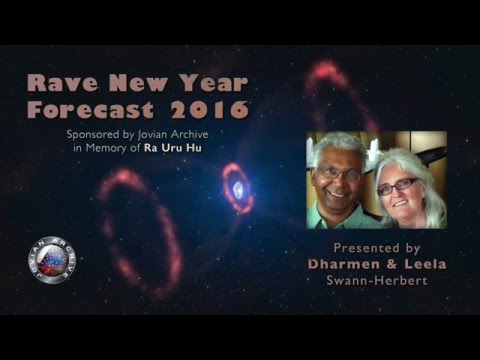 Rave New Year Forecast 2016

Sponsored by Jovian Archive in Memory of Ra Uru Hu

JOVIAN ARCHIVE

Presented by
Dharmen & Leela
Swann-Herbert